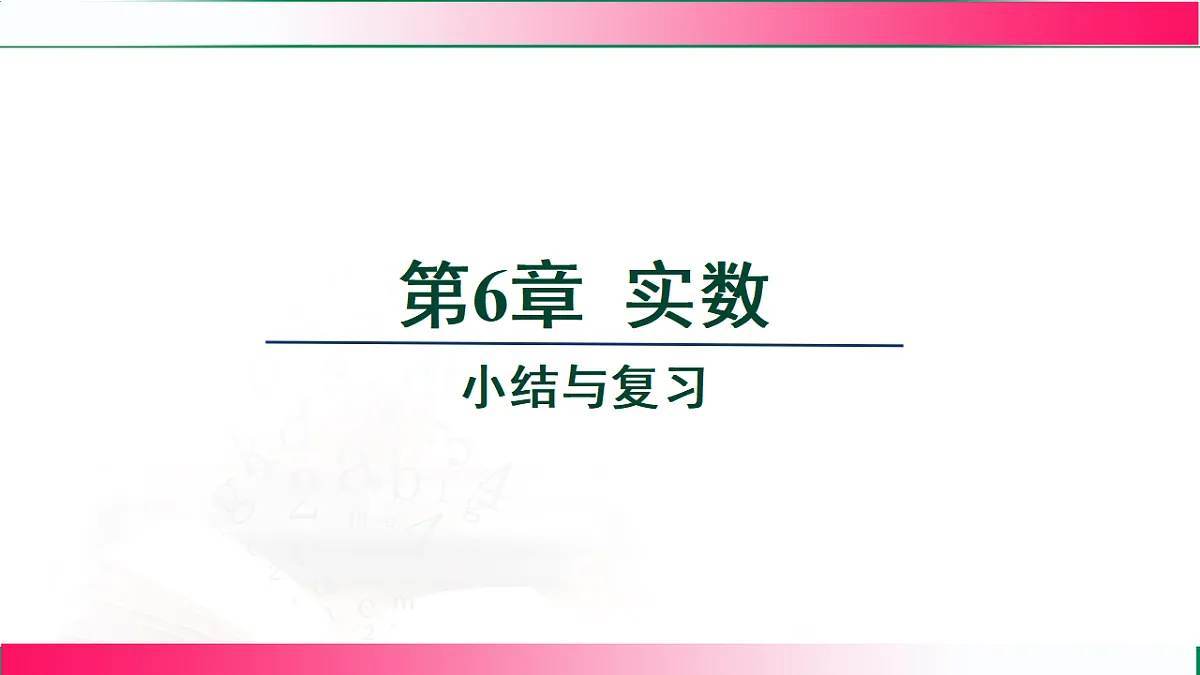 第6章 实数

小结与复习